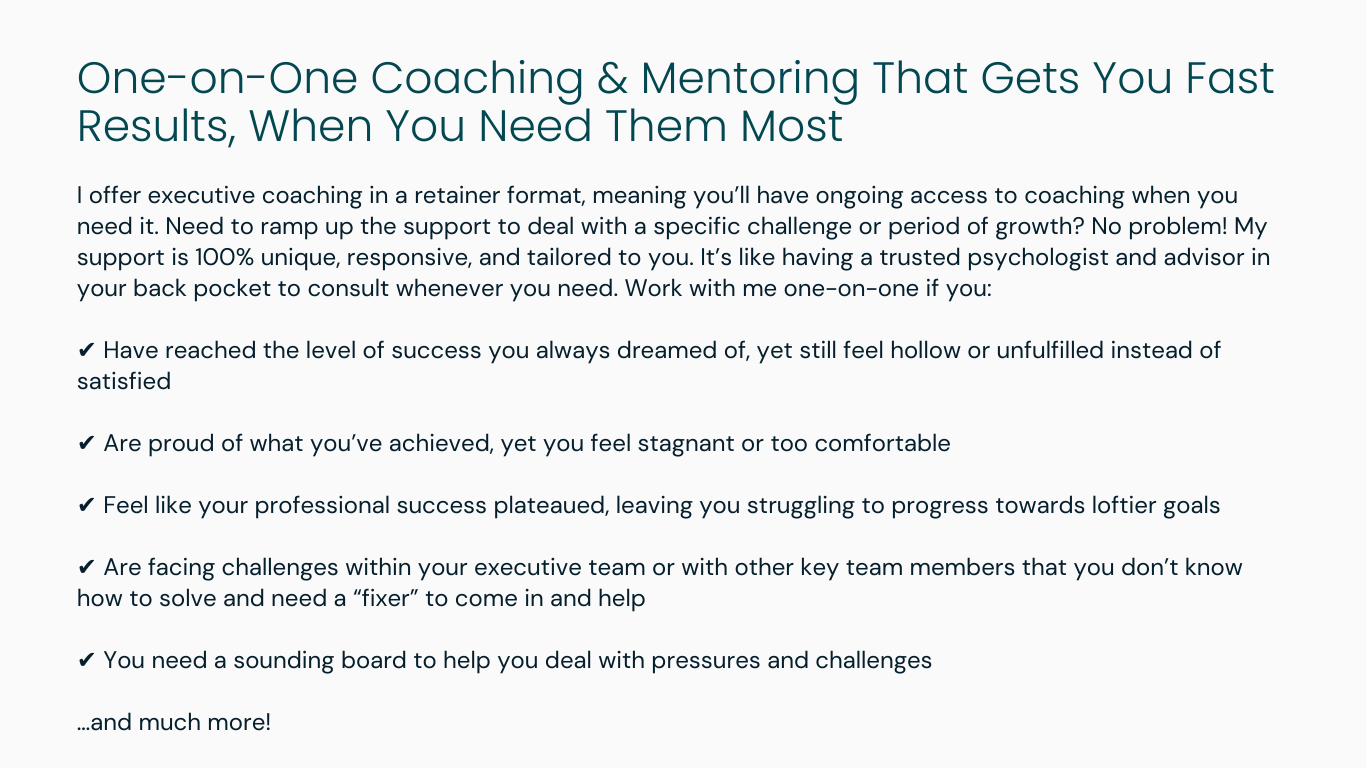 One-on-One Coaching & Mentoring That Gets You Fast Results, When You Need Them Most

I offer executive coaching in a retainer format, meaning you'll have ongoing access to coaching when you need it. Need to ramp up the support to deal with a specific challenge or period of growth? No problem! My support is 100% unique, responsive, and tailored to you. It's like having a trusted psychologist and advisor in your back pocket to consult whenever you need. Work with me one-on-one if you:

✔ Have reached the level of success you always dreamed of, yet still feel hollow or unfulfilled instead of satisfied

✔ Are proud of what you've achieved, yet you feel stagnant or too comfortable

✔ Feel like your professional success plateaued, leaving you struggling to progress towards loftier goals

✔ Are facing challenges within your executive team or with other key team members that you don't know how to solve and need a "fixer" to come in and help

✔ You need a sounding board to help you deal with pressures and challenges

...and much more!